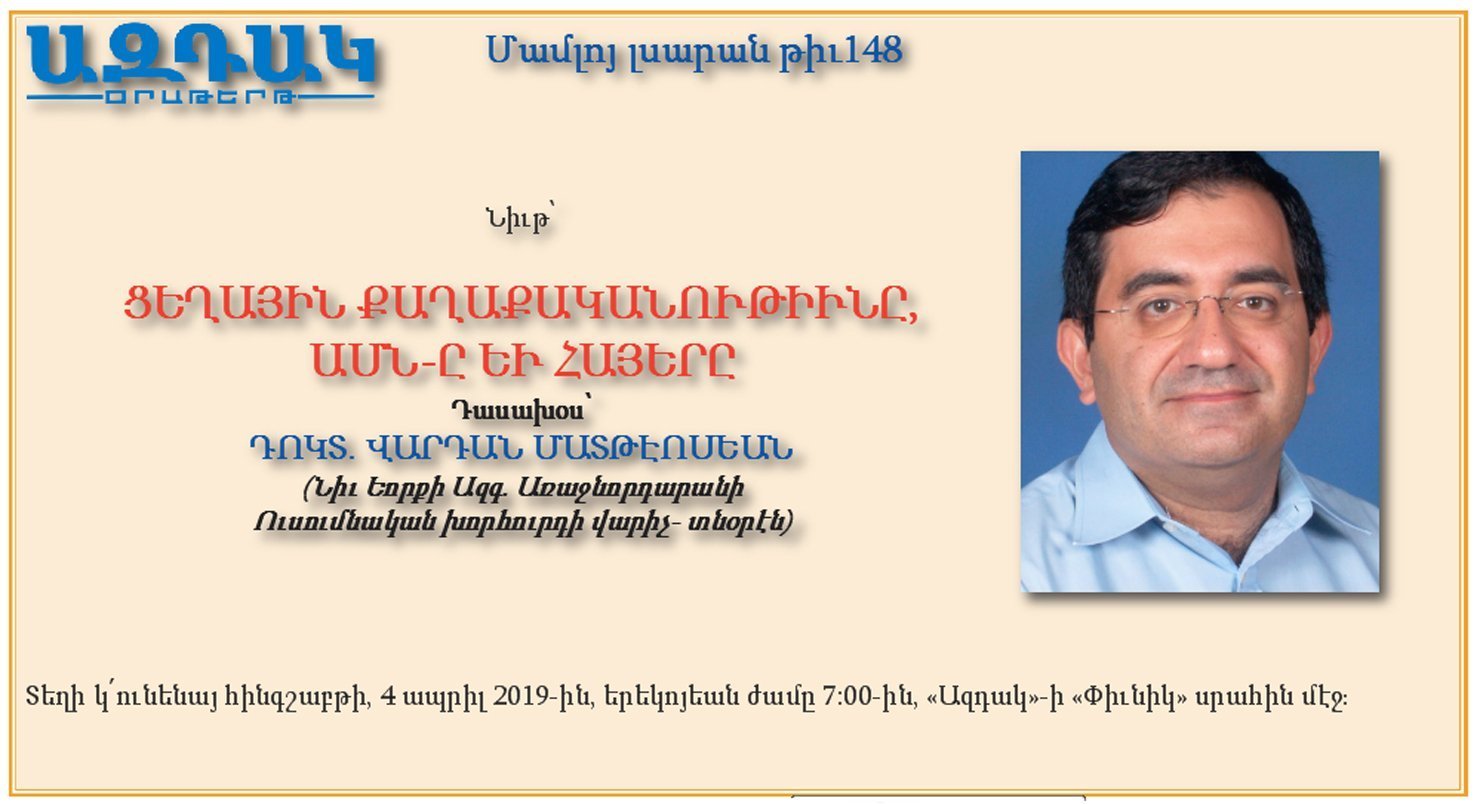 ԱԶԴԱԿ
ՕՐԱԹԵՐԹ

Մամլոյ լսարան թիւ148

Նիւթ՝

ՑԵՂԱՅԻՆ ՔԱՂԱՔԱԿԱՆՈՒԹԻՒՆԸ, ԱՄՆ-Ը ԵՒ ՀԱՅԵՐԸ

Դասախօս՝

ԴՈԿՏ. ՎԱՐԴԱՆ ՄԱՏԹԷՈՍԵԱՆ

(Նիւ Եորքի Ազգ. Առաջնորդարանի Ուսումնական խորհուրդի վարիչ- տնօրէն)

Տեղի կ՛ունենայ հինգշաբթի, 4 ապրիլ 2019-ին, երեկոյեան ժամը 7:00-ին, «Ազդակ»-ի «Փիւնիկ» սրահին մէջ: